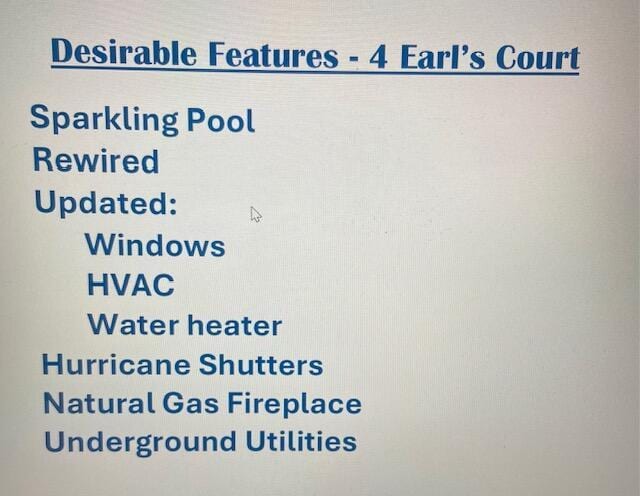 Desirable Features - 4 Earl's Court

Sparkling Pool
Rewired
Updated:
Windows
HVAC
Water heater
Hurricane Shutters
Natural Gas Fireplace
Underground Utilities